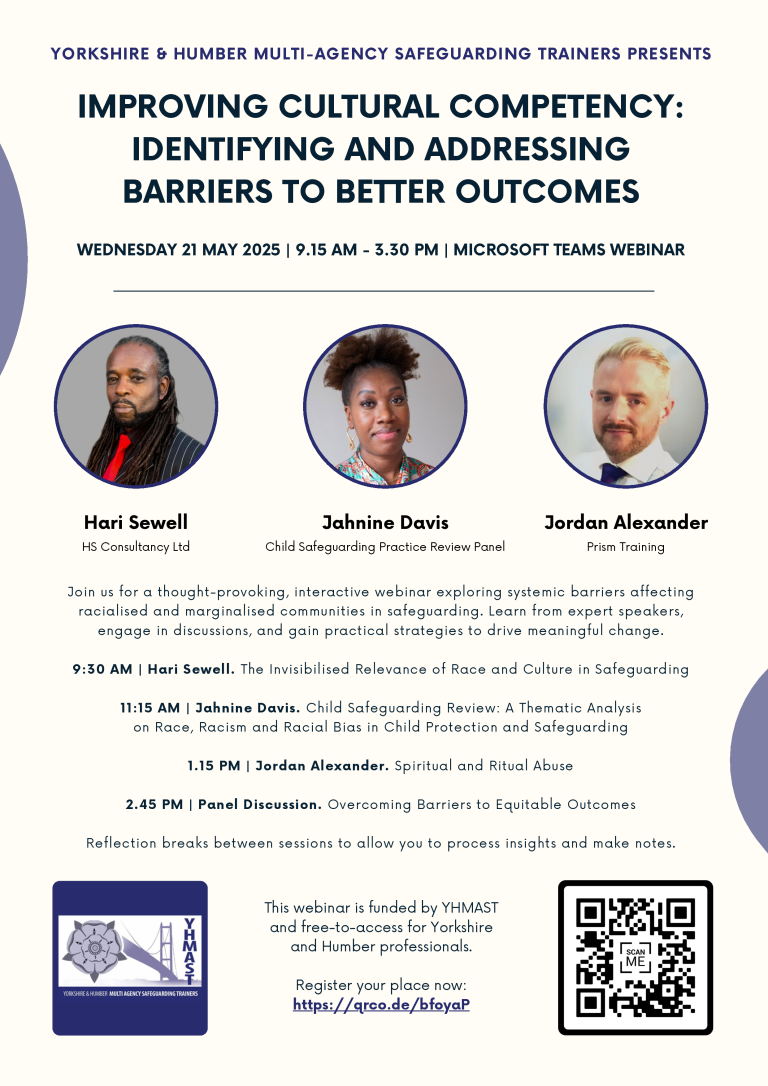 YORKSHIRE & HUMBER MULTI-AGENCY SAFEGUARDING TRAINERS PRESENTS

IMPROVING CULTURAL COMPETENCY: IDENTIFYING AND ADDRESSING BARRIERS TO BETTER OUTCOMES

WEDNESDAY 21 MAY 2025 | 9.15 AM - 3.30 PM | MICROSOFT TEAMS WEBINAR

Hari Sewell
HS Consultancy Ltd

Jahnine Davis
Child Safeguarding Practice Review Panel

Jordan Alexander
Prism Training

Join us for a thought-provoking, interactive webinar exploring systemic barriers affecting racialised and marginalised communities in safeguarding. Learn from expert speakers, engage in discussions, and gain practical strategies to drive meaningful change.

9:30 AM | Hari Sewell. The Invisibilised Relevance of Race and Culture in Safeguarding

11:15 AM | Jahnine Davis. Child Safeguarding Review: A Thematic Analysis on Race, Racism and Racial Bias in Child Protection and Safeguarding

1.15 PM | Jordan Alexander. Spiritual and Ritual Abuse

2.45 PM | Panel Discussion. Overcoming Barriers to Equitable Outcomes

Reflection breaks between sessions to allow you to process insights and make notes.

YHMAST
YORKSHIRE & HUMBER MULTI AGENCY SAFEGUARDING TRAINERS

This webinar is funded by YHMAST and free-to-access for Yorkshire and Humber professionals.

Register your place now:
https://qrco.de/bfoyaP

SCAN ME